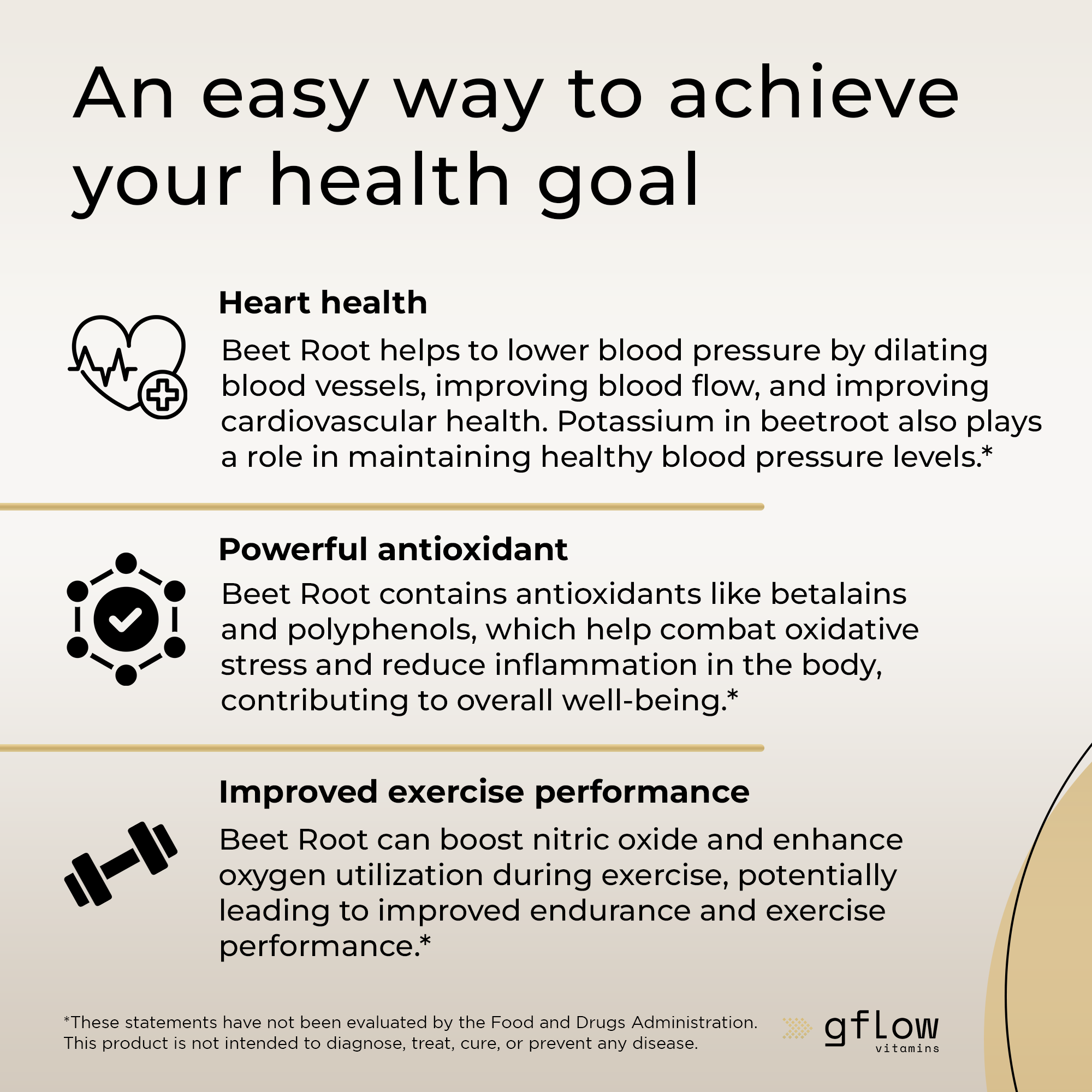 An easy way to achieve your health goal

Heart health

Beet Root helps to lower blood pressure by dilating blood vessels, improving blood flow, and improving cardiovascular health. Potassium in beetroot also plays a role in maintaining healthy blood pressure levels.*

Powerful antioxidant

Beet Root contains antioxidants like betalains and polyphenols, which help combat oxidative stress and reduce inflammation in the body, contributing to overall well-being.*

Improved exercise performance

Beet Root can boost nitric oxide and enhance oxygen utilization during exercise, potentially leading to improved endurance and exercise performance.*

*These statements have not been evaluated by the Food and Drugs Administration. This product is not intended to diagnose, treat, cure, or prevent any disease.

gflow
vitamins